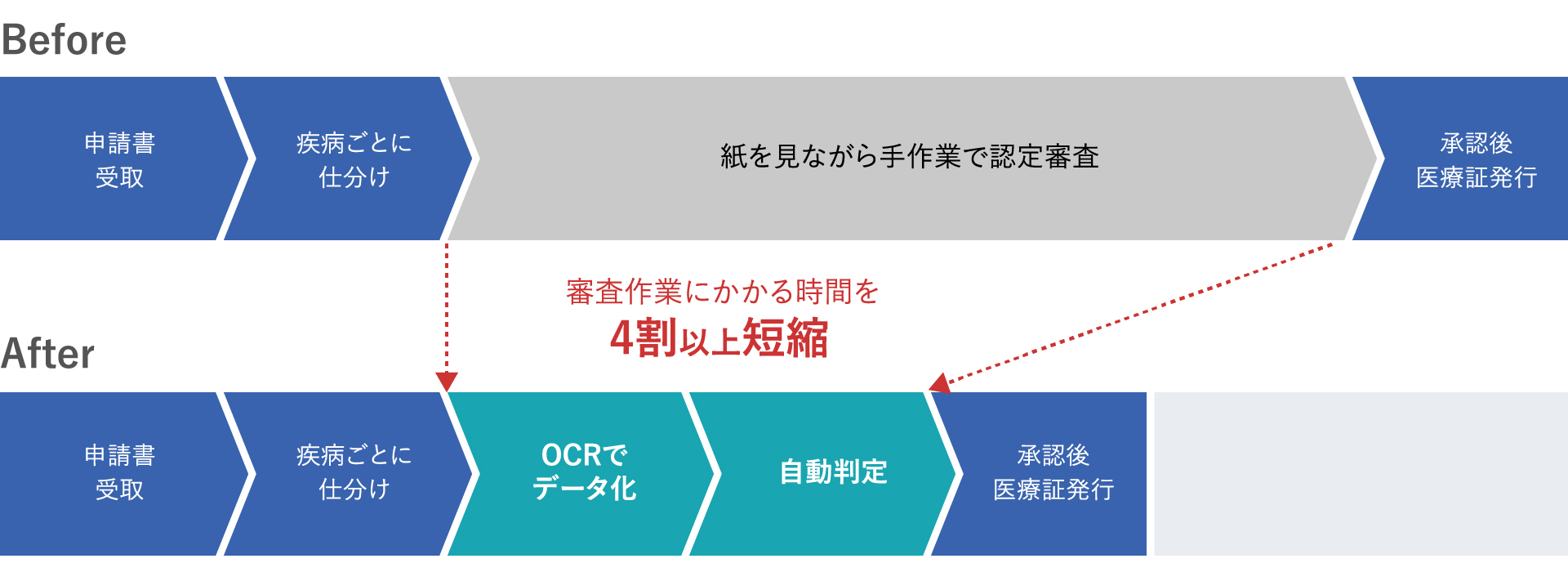 Before

申請書
受取

疾病ごとに
仕分け

紙を見ながら手作業で認定審査

承認後
医療証発行

審査作業にかかる時間を
4割以上短縮

After

申請書
受取

疾病ごとに
仕分け

OCRで
データ化

自動判定

承認後
医療証発行